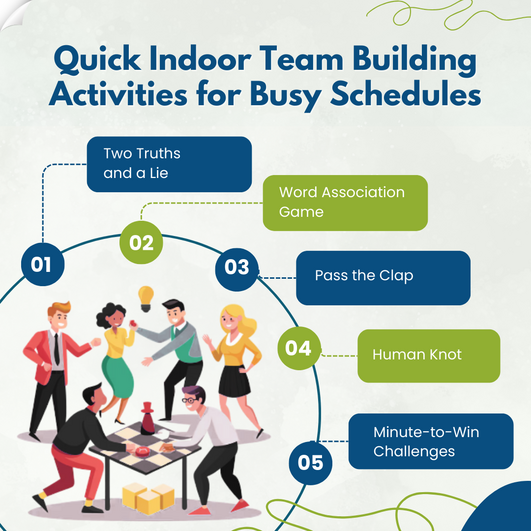 Quick Indoor Team Building Activities for Busy Schedules

01
Two Truths and a Lie

02
Word Association Game

03
Pass the Clap

04
Human Knot

05
Minute-to-Win Challenges